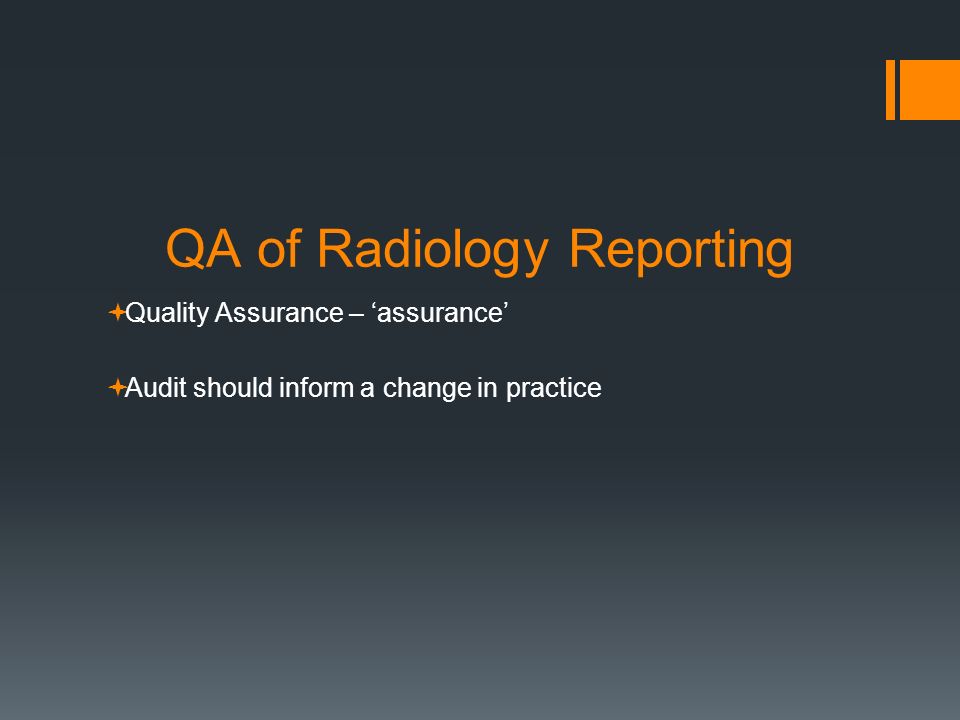 QA of Radiology Reporting

Quality Assurance – ‘assurance’

Audit should inform a change in practice